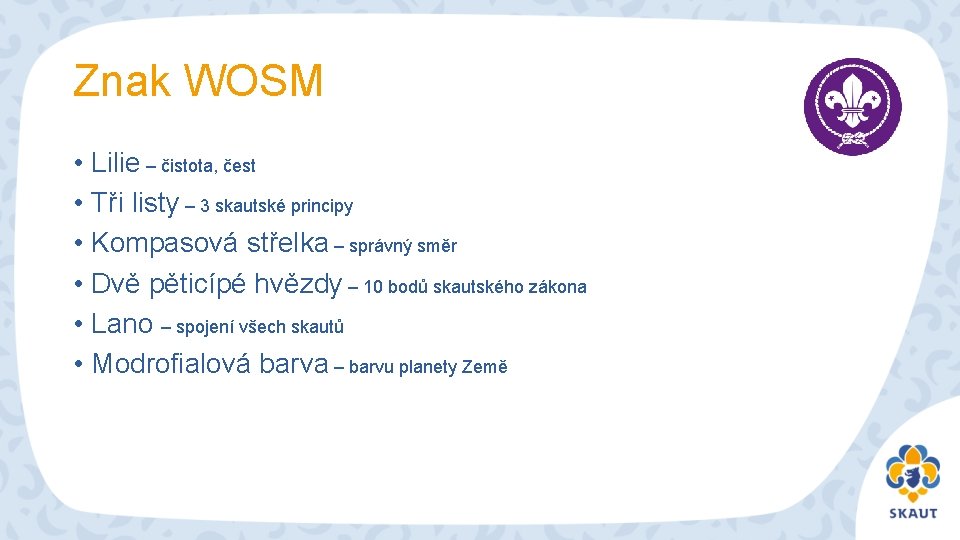 Znak WOSM

• Lilie – čistota, čest
• Tři listy – 3 skautské principy
• Kompasová střelka – správný směr
• Dvě pěticípé hvězdy – 10 bodů skautského zákona
• Lano – spojení všech skautů
• Modrofialová barva – barvu planety Země

SKAUT